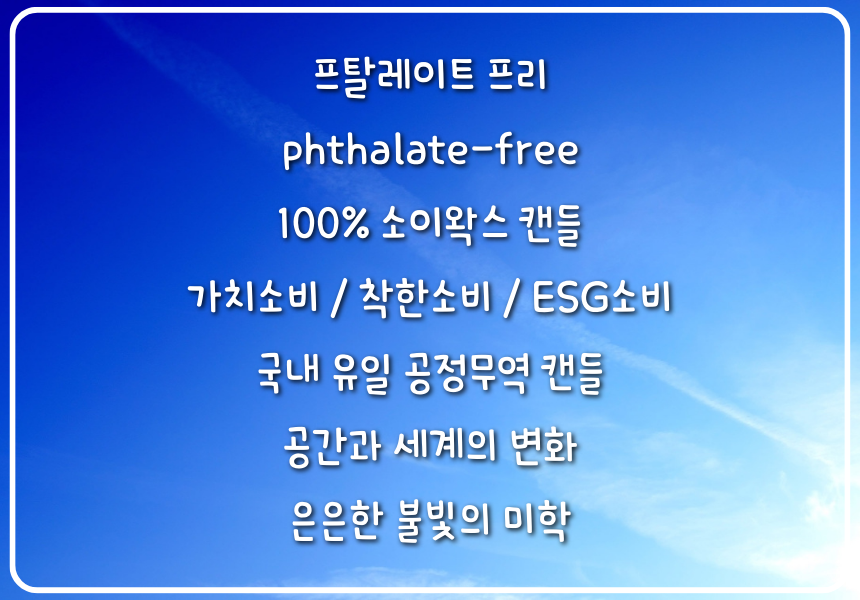 프탈레이트 프리

phthalate-free

100% 소이왁스 캔들

가치소비 / 착한소비 / ESG소비

국내 유일 공정무역 캔들

공간과 세계의 변화

은은한 불빛의 미학